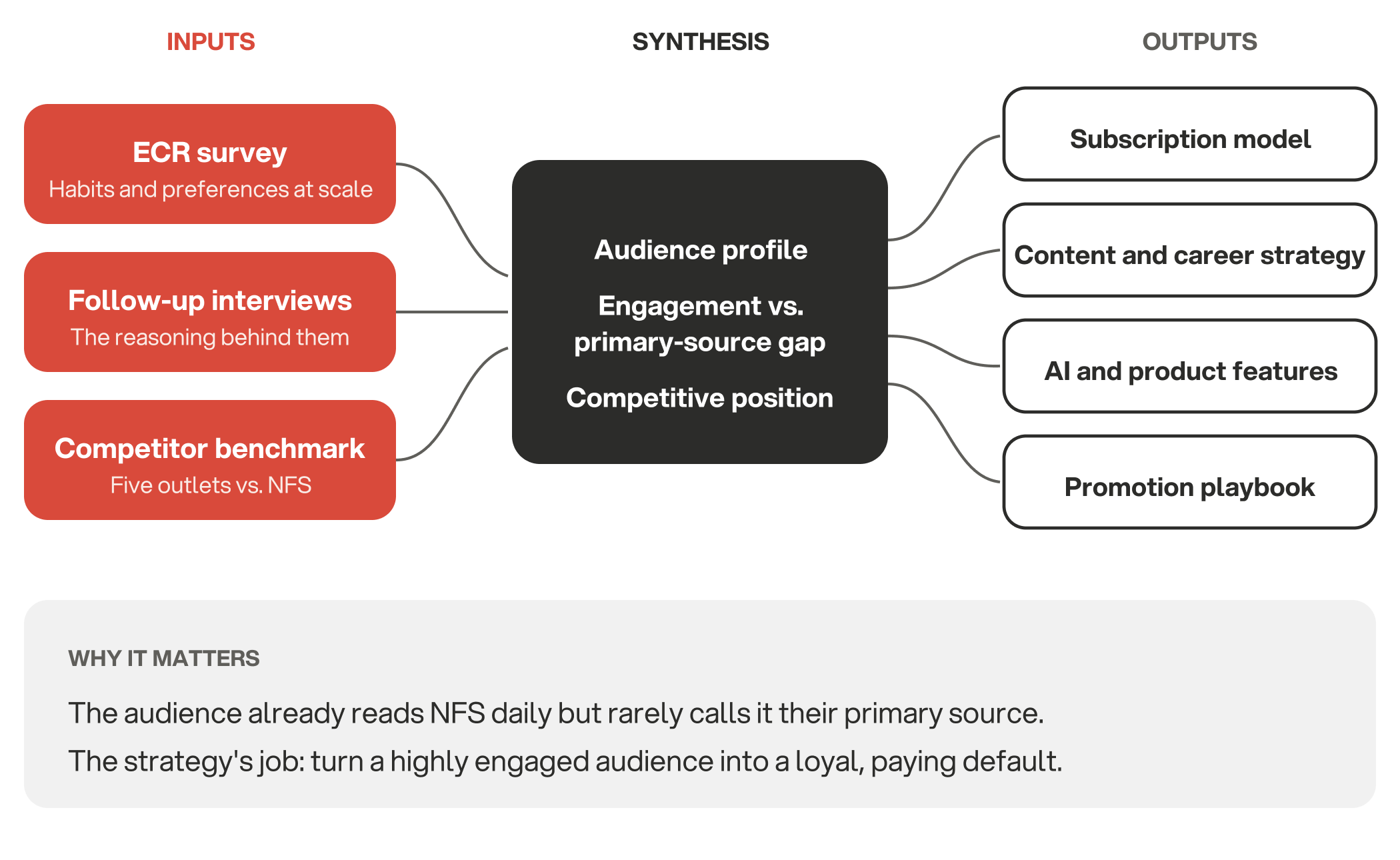 INPUTS

ECR survey
Habits and preferences at scale

Follow-up interviews
The reasoning behind them

Competitor benchmark
Five outlets vs. NFS

SYNTHESIS

Audience profile

Engagement vs. primary-source gap

Competitive position

OUTPUTS

Subscription model

Content and career strategy

AI and product features

Promotion playbook

WHY IT MATTERS

The audience already reads NFS daily but rarely calls it their primary source.

The strategy's job: turn a highly engaged audience into a loyal, paying default.